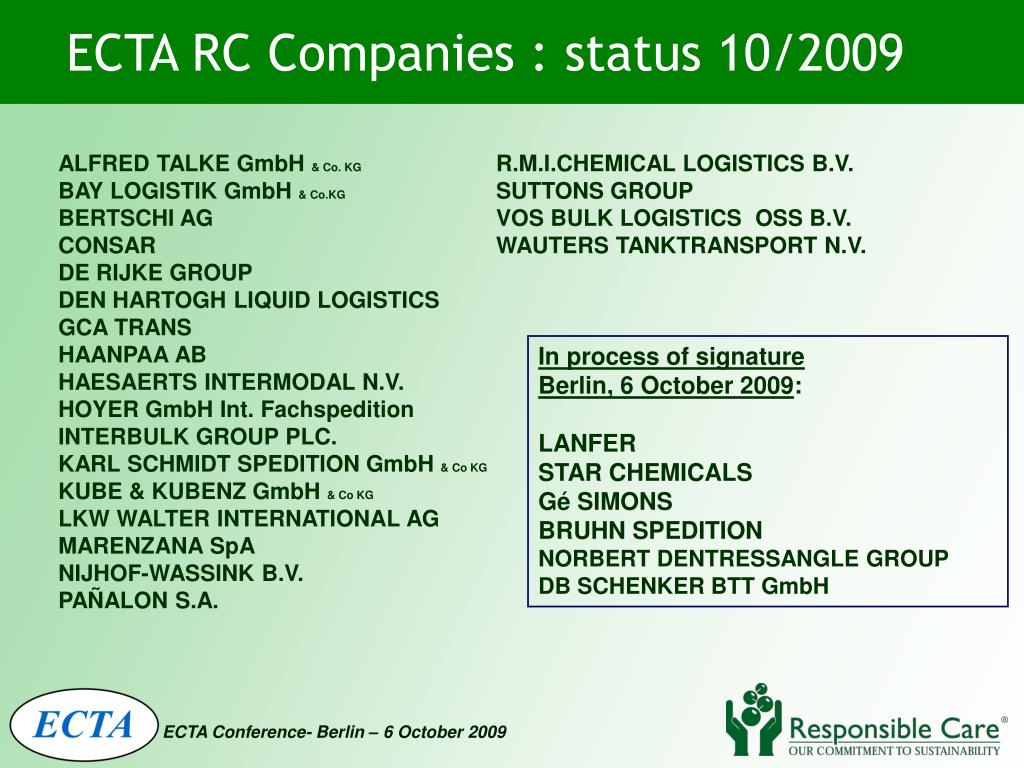 ECTA RC Companies : status 10/2009

ALFRED TALKE GmbH & Co. KG
BAY LOGISTIK GmbH & Co.KG
BERTSCHI AG
CONSAR
DE RIJKE GROUP
DEN HARTOGH LIQUID LOGISTICS
GCA TRANS
HAANPAA AB
HAESAERTS INTERMODAL N.V.
HOYER GmbH Int. Fachspedition
INTERBULK GROUP PLC.
KARL SCHMIDT SPEDITION GmbH & Co KG
KUBE & KUBENZ GmbH & Co KG
LKW WALTER INTERNATIONAL AG
MARENZANA SpA
NIJHOF-WASSINK B.V.
PAÑALON S.A.

R.M.I.CHEMICAL LOGISTICS B.V.
SUTTONS GROUP
VOS BULK LOGISTICS OSS B.V.
WAUTERS TANKTRANSPORT N.V.

In process of signature
Berlin, 6 October 2009:

LANFER
STAR CHEMICALS
Gé SIMONS
BRUHN SPEDITION
NORBERT DENTRESSANGLE GROUP
DB SCHENKER BTT GmbH

ECTA

ECTA Conference- Berlin – 6 October 2009

Responsible Care®
OUR COMMITMENT TO SUSTAINABILITY